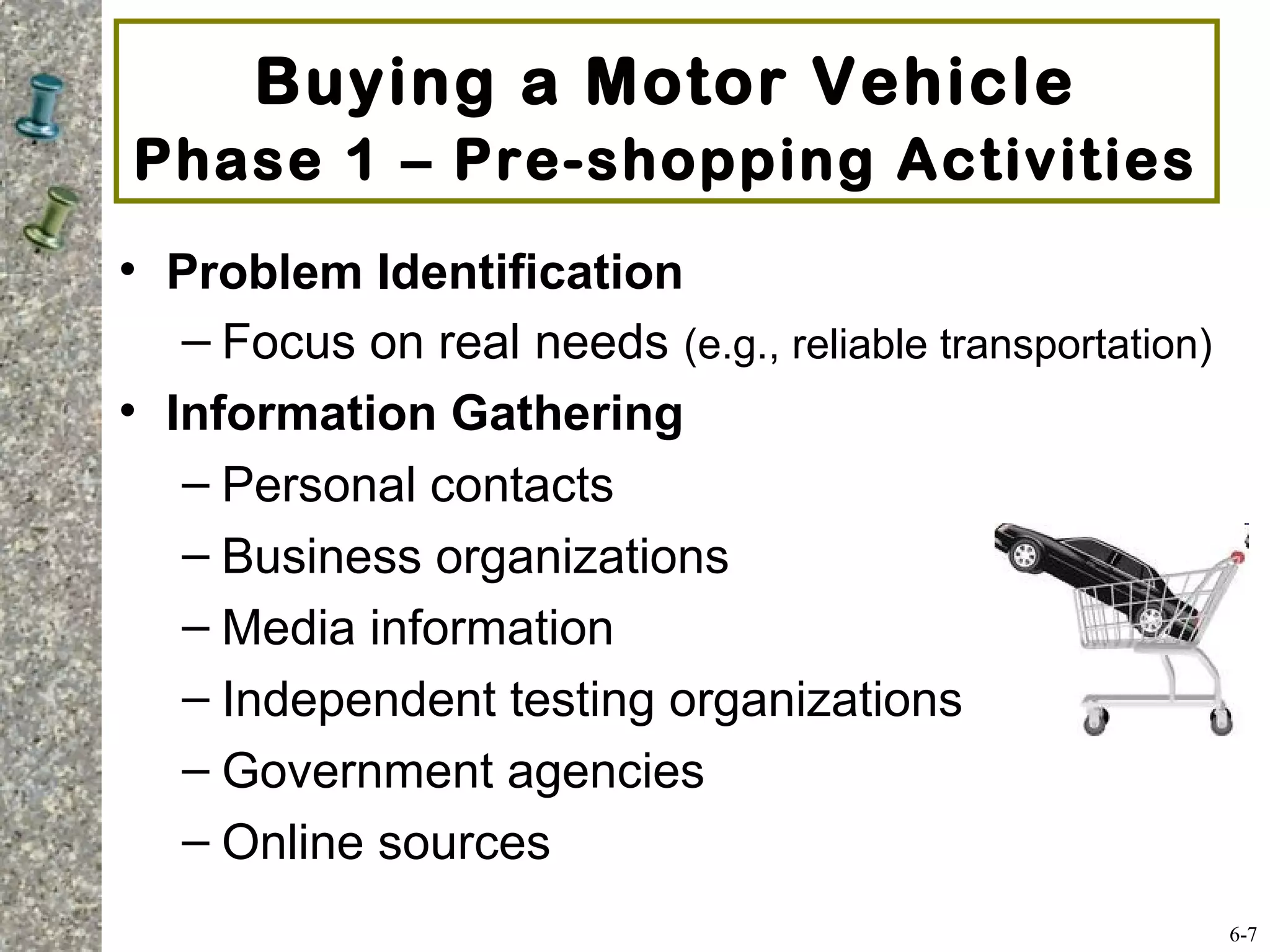 Buying a Motor Vehicle
Phase 1 – Pre-shopping Activities

• Problem Identification
– Focus on real needs (e.g., reliable transportation)
• Information Gathering
– Personal contacts
– Business organizations
– Media information
– Independent testing organizations
– Government agencies
– Online sources

6-7